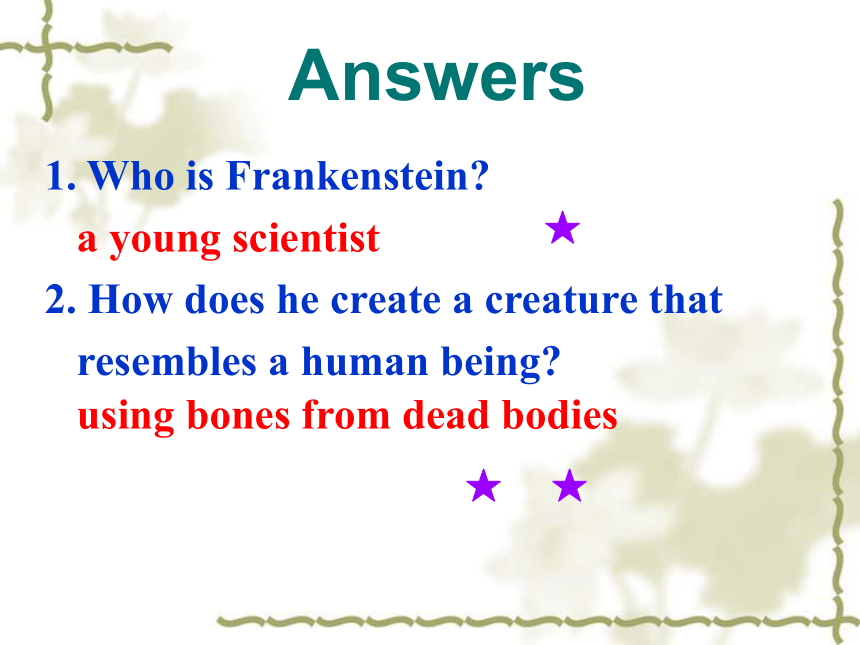 Answers

1. Who is Frankenstein?
a young scientist ★

2. How does he create a creature that resembles a human being?
using bones from dead bodies

★ ★